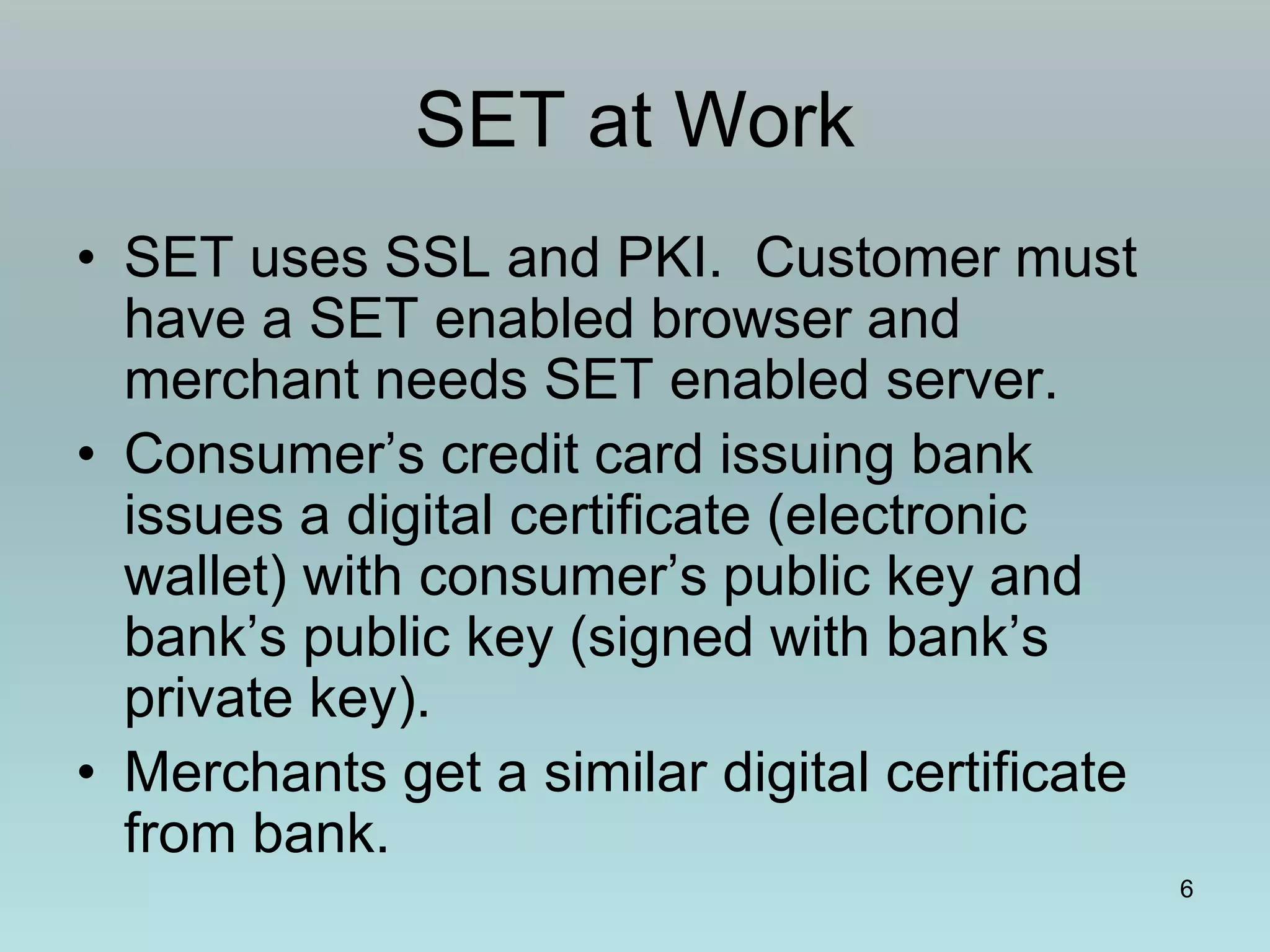 SET at Work

• SET uses SSL and PKI. Customer must have a SET enabled browser and merchant needs SET enabled server.
• Consumer’s credit card issuing bank issues a digital certificate (electronic wallet) with consumer’s public key and bank’s public key (signed with bank’s private key).
• Merchants get a similar digital certificate from bank.

6